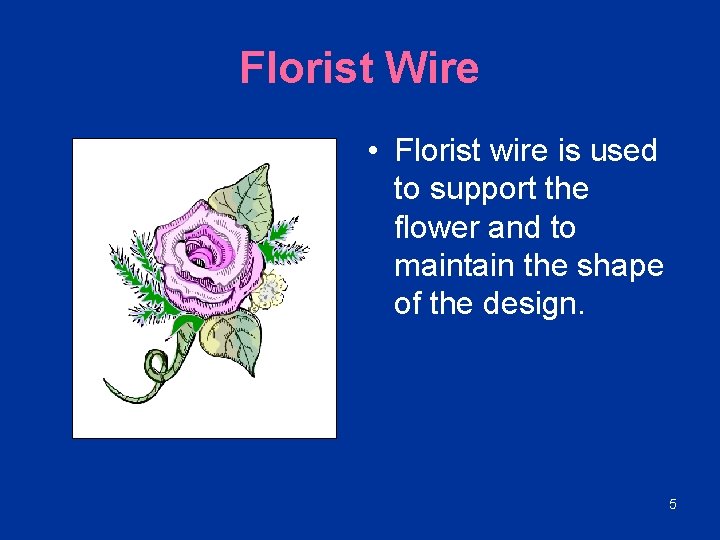 Florist Wire

• Florist wire is used to support the flower and to maintain the shape of the design.

5